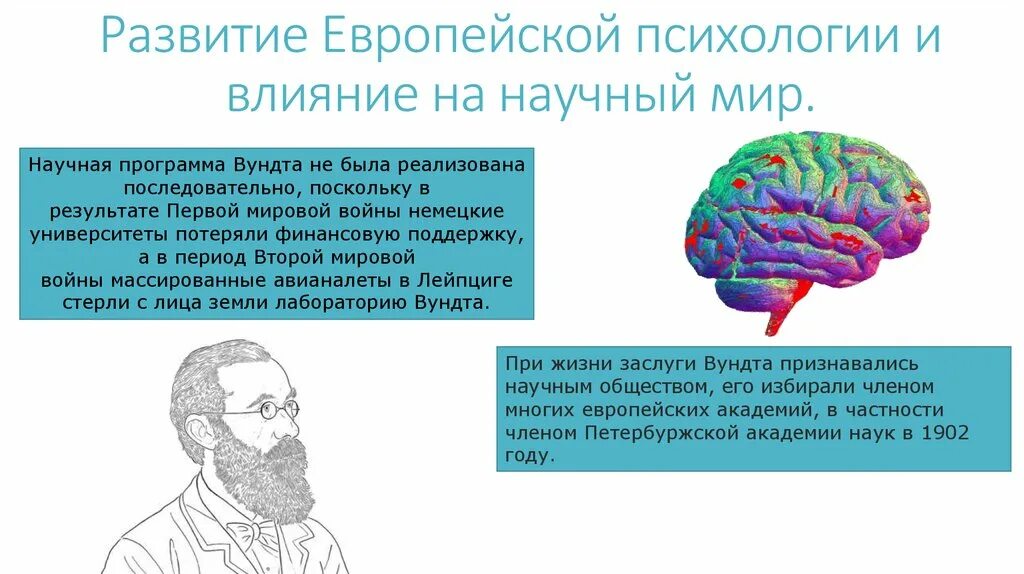 Развитие Европейской психологии и влияние на научный мир.

Научная программа Вундта не была реализована последовательно, поскольку в результате Первой мировой войны немецкие университеты потеряли финансовую поддержку, а в период Второй мировой войны массированные авианалеты в Лейпциге стерли с лица земли лабораторию Вундта.

При жизни заслуги Вундта признавались научным обществом, его избирали членом многих европейских академий, в частности членом Петербуржской академии наук в 1902 году.